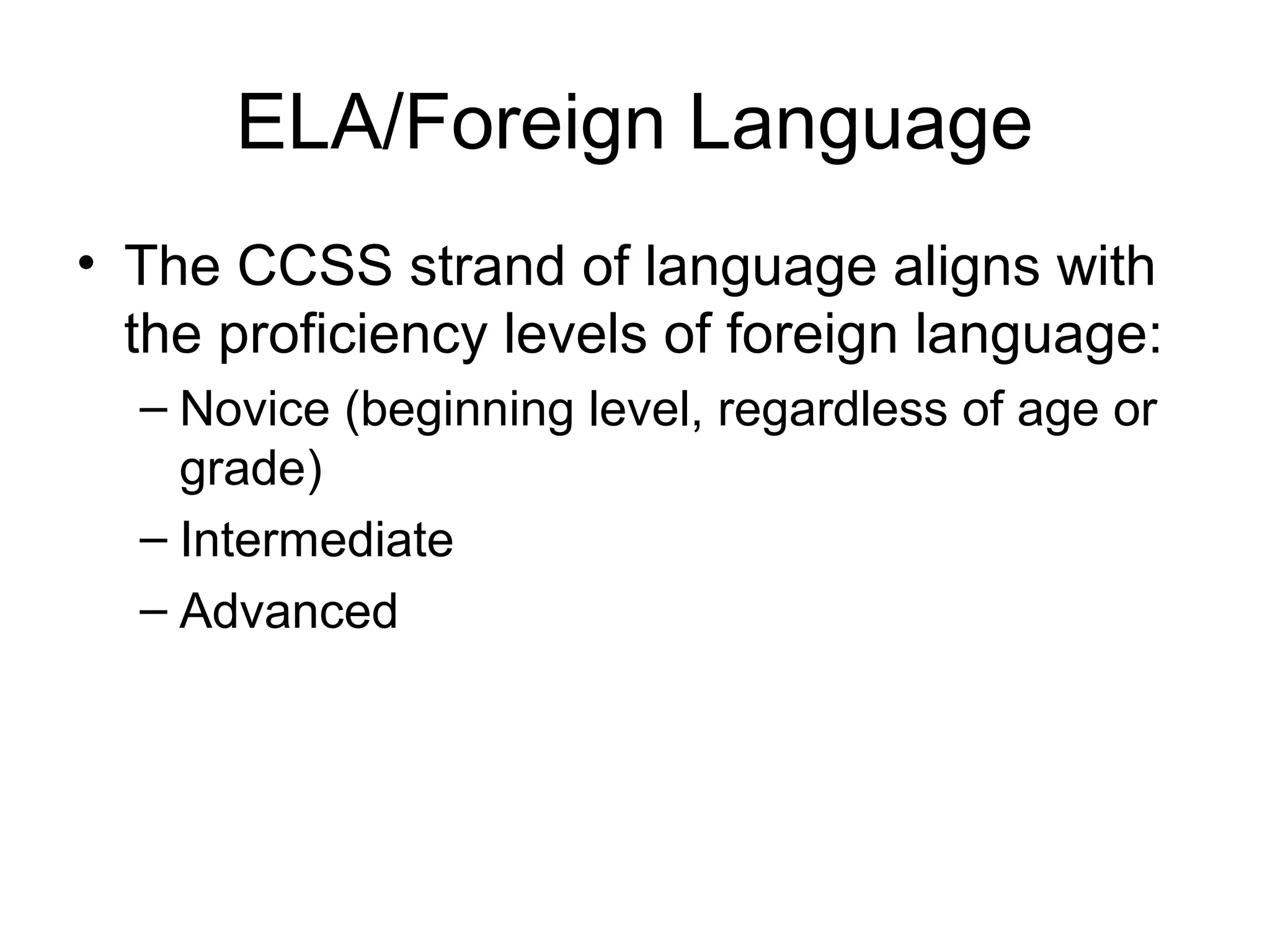 ELA/Foreign Language

• The CCSS strand of language aligns with the proficiency levels of foreign language:
– Novice (beginning level, regardless of age or grade)
– Intermediate
– Advanced